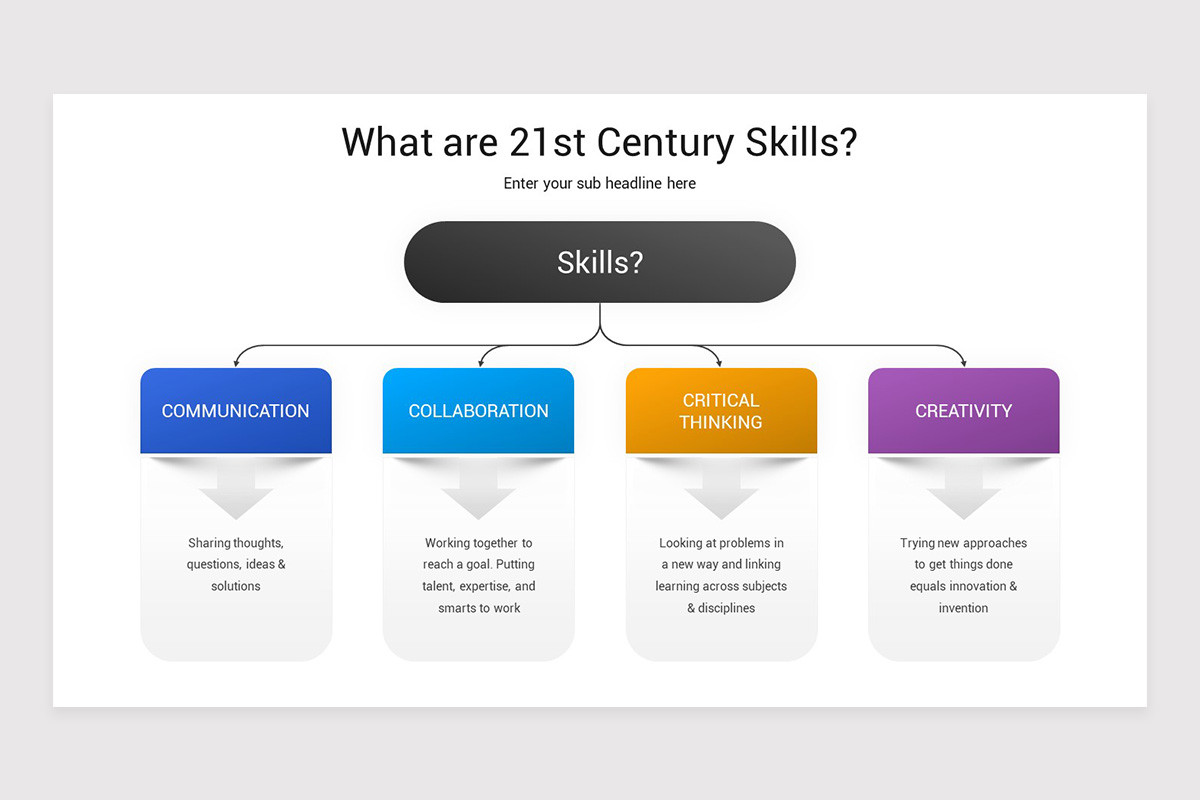 What are 21st Century Skills?

Enter your sub headline here

Skills?

COMMUNICATION

Sharing thoughts, questions, ideas & solutions

COLLABORATION

Working together to reach a goal. Putting talent, expertise, and smarts to work

CRITICAL THINKING

Looking at problems in a new way and linking learning across subjects & disciplines

CREATIVITY

Trying new approaches to get things done equals innovation & invention